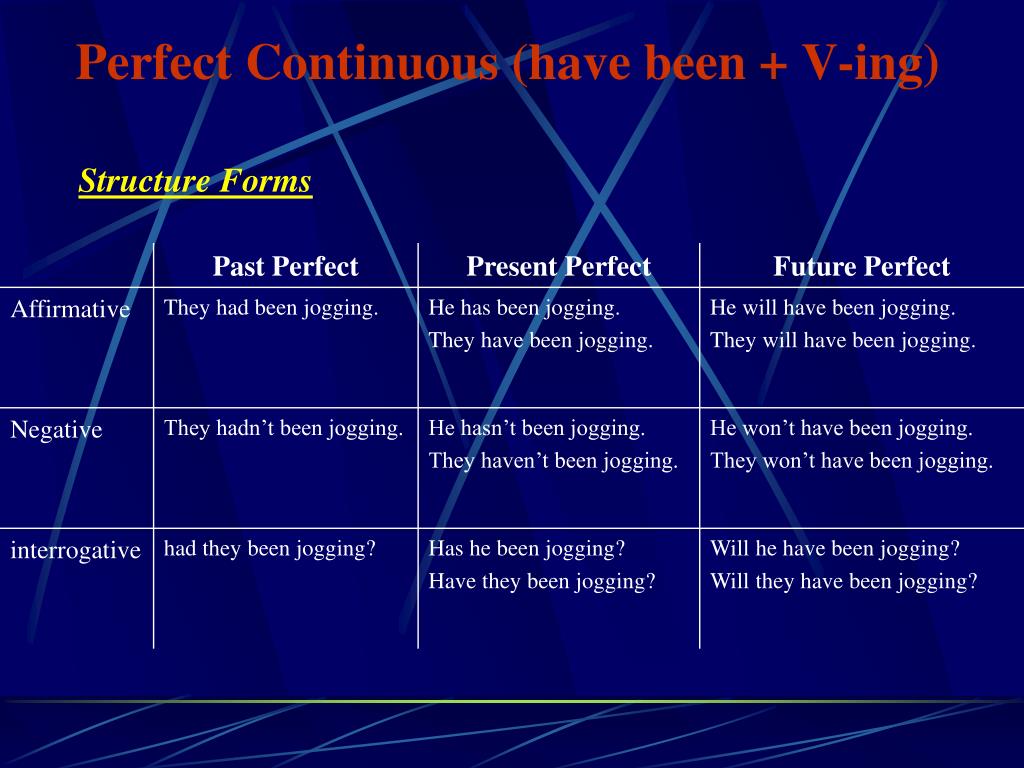 Perfect Continuous (have been + V-ing)

Structure Forms

| | Past Perfect | Present Perfect | Future Perfect |
|---|---|---|---|
| Affirmative | They had been jogging. | He has been jogging. They have been jogging. | He will have been jogging. They will have been jogging. |
| Negative | They hadn’t been jogging. | He hasn’t been jogging. They haven’t been jogging. | He won’t have been jogging. They won’t have been jogging. |
| interrogative | had they been jogging? | Has he been jogging? Have they been jogging? | Will he have been jogging? Will they have been jogging? |